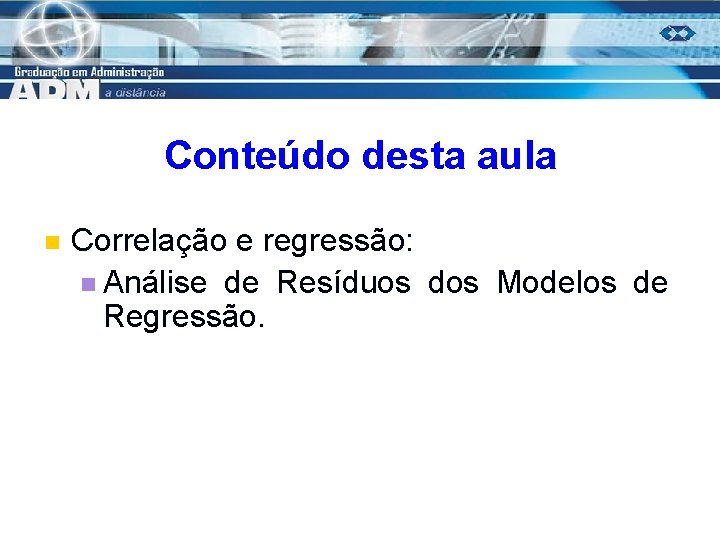 Graduação em Administração
ADM a distância

Conteúdo desta aula

Correlação e regressão:
Análise de Resíduos dos Modelos de Regressão.